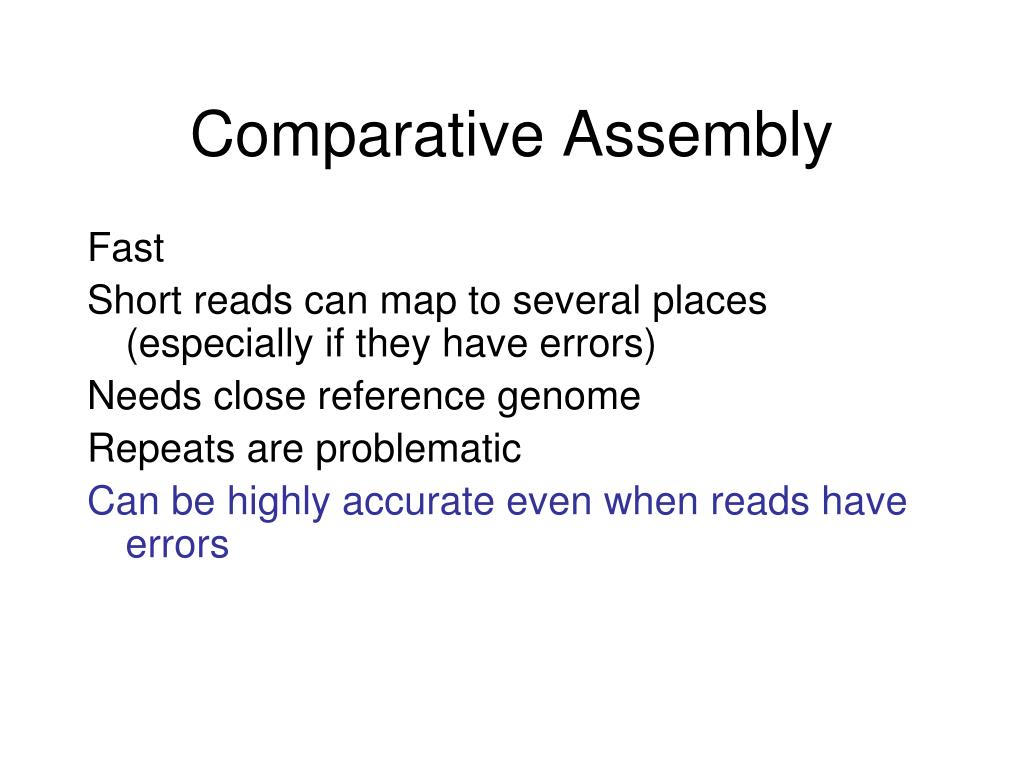 Comparative Assembly

Fast

Short reads can map to several places (especially if they have errors)

Needs close reference genome

Repeats are problematic

Can be highly accurate even when reads have errors